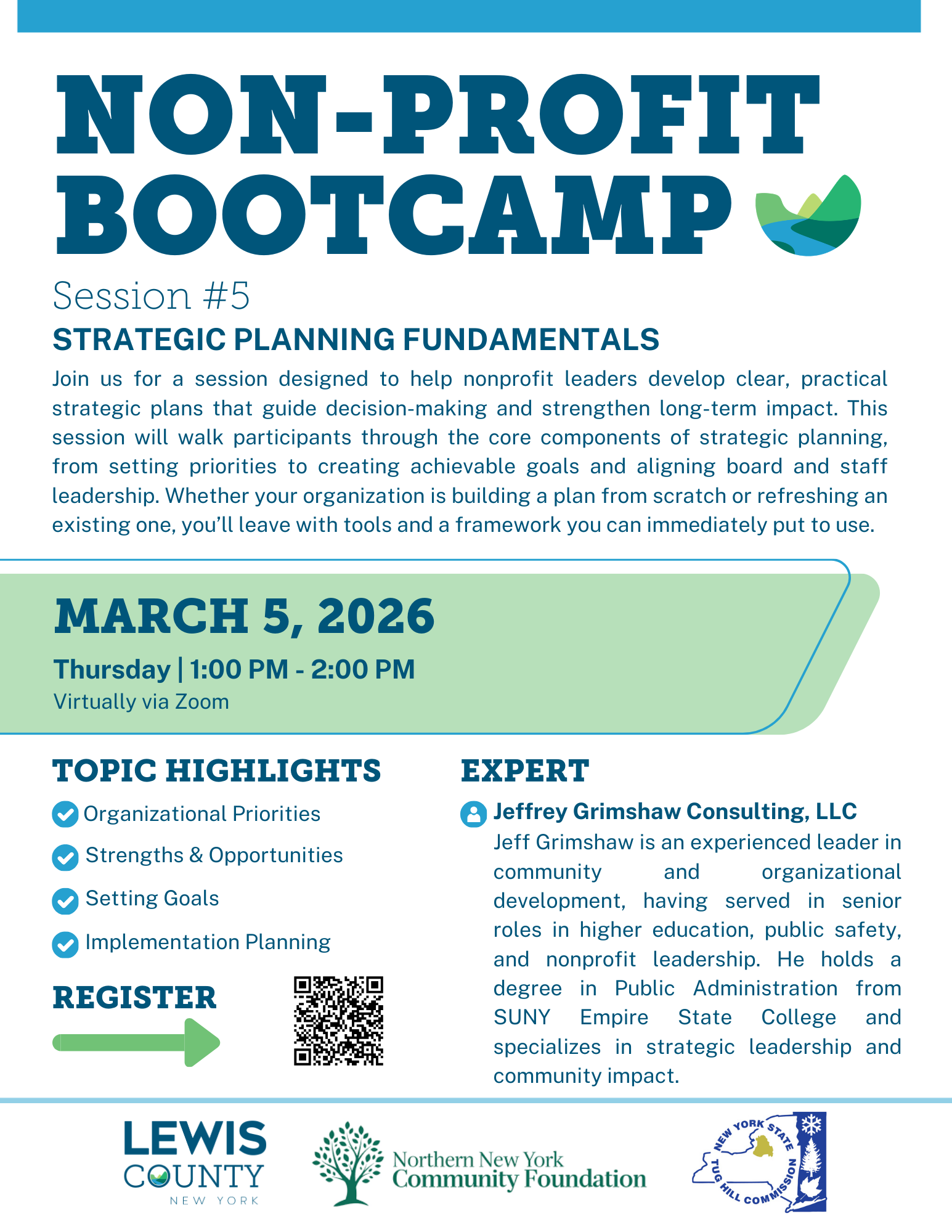 NON-PROFIT BOOTCAMP

Session #5

STRATEGIC PLANNING FUNDAMENTALS

Join us for a session designed to help nonprofit leaders develop clear, practical strategic plans that guide decision-making and strengthen long-term impact. This session will walk participants through the core components of strategic planning, from setting priorities to creating achievable goals and aligning board and staff leadership. Whether your organization is building a plan from scratch or refreshing an existing one, you'll leave with tools and a framework you can immediately put to use.

MARCH 5, 2026

Thursday | 1:00 PM - 2:00 PM

Virtually via Zoom

TOPIC HIGHLIGHTS

Organizational Priorities

Strengths & Opportunities

Setting Goals

Implementation Planning

REGISTER

EXPERT

Jeffrey Grimshaw Consulting, LLC

Jeff Grimshaw is an experienced leader in community and organizational development, having served in senior roles in higher education, public safety, and nonprofit leadership. He holds a degree in Public Administration from SUNY Empire State College and specializes in strategic leadership and community impact.

LEWIS COUNTY NEW YORK

Northern New York Community Foundation

NEW YORK STATE TUG HILL COMMISSION